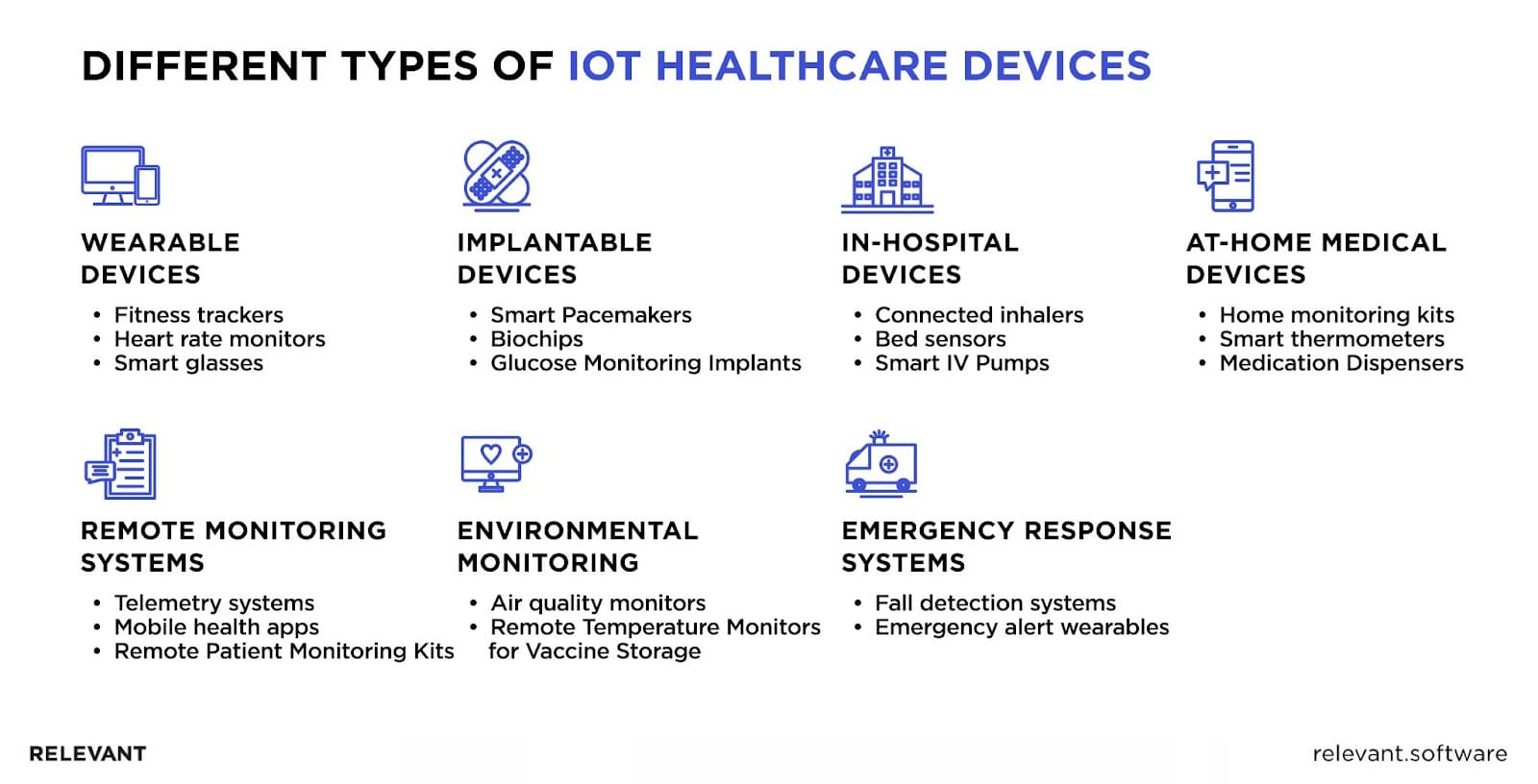 DIFFERENT TYPES OF IOT HEALTHCARE DEVICES

WEARABLE DEVICES
• Fitness trackers
• Heart rate monitors
• Smart glasses

IMPLANTABLE DEVICES
• Smart Pacemakers
• Biochips
• Glucose Monitoring Implants

IN-HOSPITAL DEVICES
• Connected inhalers
• Bed sensors
• Smart IV Pumps

AT-HOME MEDICAL DEVICES
• Home monitoring kits
• Smart thermometers
• Medication Dispensers

REMOTE MONITORING SYSTEMS
• Telemetry systems
• Mobile health apps
• Remote Patient Monitoring Kits

ENVIRONMENTAL MONITORING
• Air quality monitors
• Remote Temperature Monitors for Vaccine Storage

EMERGENCY RESPONSE SYSTEMS
• Fall detection systems
• Emergency alert wearables

RELEVANT

relevant.software